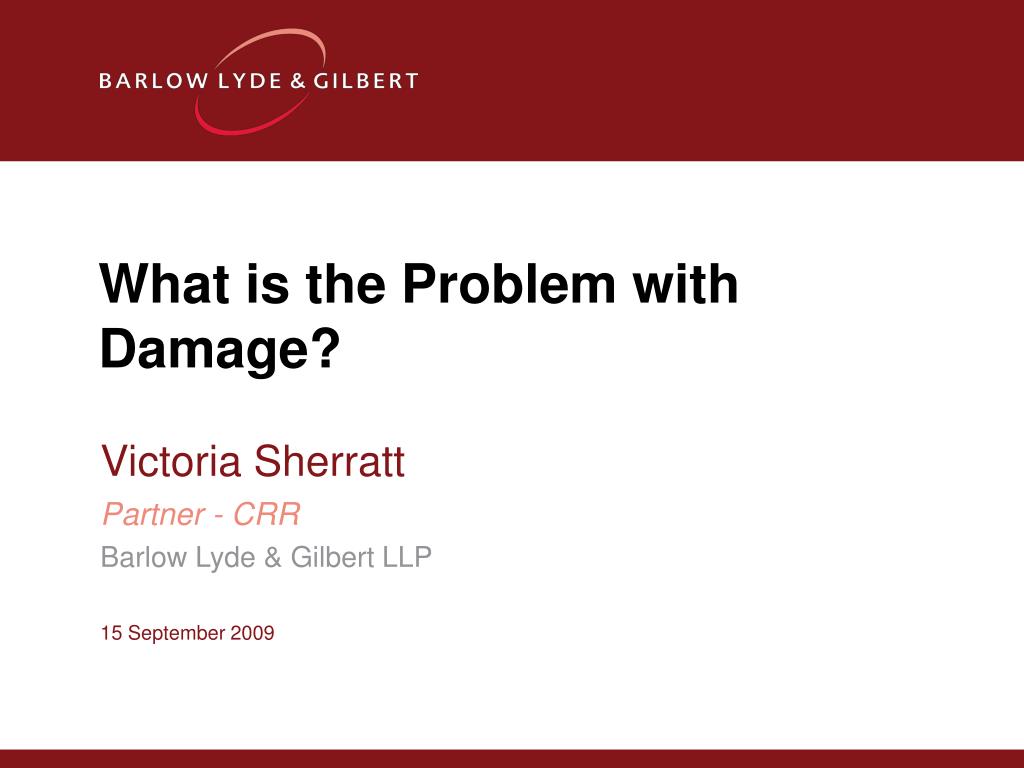 BARLOW LYDE & GILBERT

What is the Problem with Damage?

Victoria Sherratt

Partner - CRR

Barlow Lyde & Gilbert LLP

15 September 2009